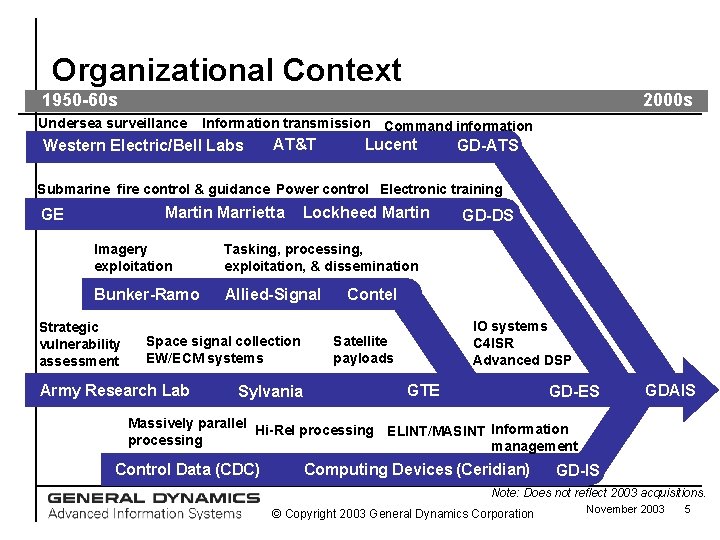 Organizational Context

1950-60s

2000s

Undersea surveillance Information transmission Command information

Western Electric/Bell Labs AT&T Lucent GD-ATS

Submarine fire control & guidance Power control Electronic training

GE Martin Marrietta Lockheed Martin GD-DS

Imagery exploitation

Tasking, processing, exploitation, & dissemination

Bunker-Ramo Allied-Signal Contel

Strategic vulnerability assessment

Space signal collection EW/ECM systems

Satellite payloads

IO systems C4ISR Advanced DSP

Army Research Lab Sylvania GTE GD-ES GDAIS

Massively parallel processing

Hi-Rel processing

ELINT/MASINT

Information management

Control Data (CDC) Computing Devices (Ceridian) GD-IS

GENERAL DYNAMICS
Advanced Information Systems

© Copyright 2003 General Dynamics Corporation

Note: Does not reflect 2003 acquisitions.

November 2003 5